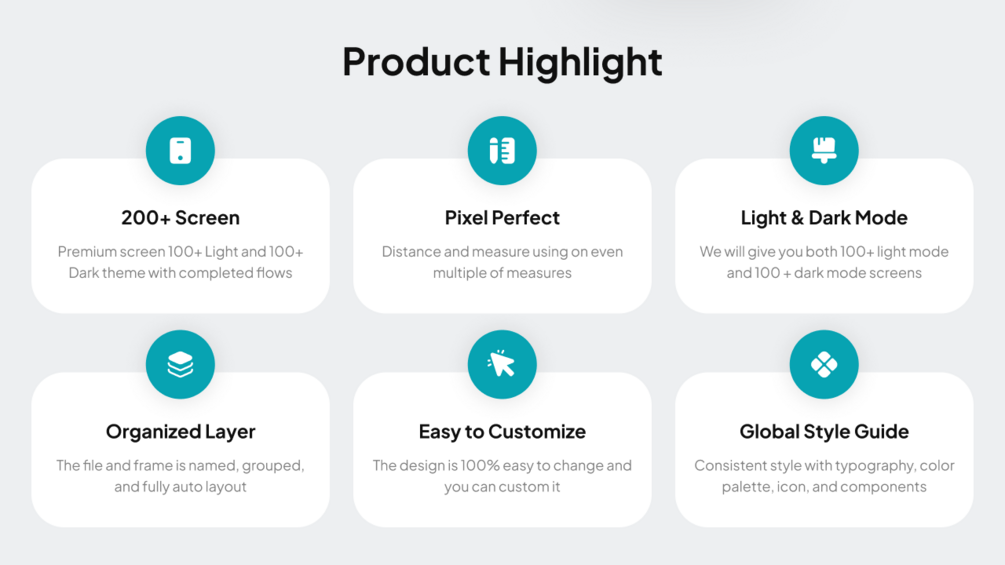 Product Highlight

200+ Screen

Premium screen 100+ Light and 100+ Dark theme with completed flows

Pixel Perfect

Distance and measure using on even multiple of measures

Light & Dark Mode

We will give you both 100+ light mode and 100 + dark mode screens

Organized Layer

The file and frame is named, grouped, and fully auto layout

Easy to Customize

The design is 100% easy to change and you can custom it

Global Style Guide

Consistent style with typography, color palette, icon, and components